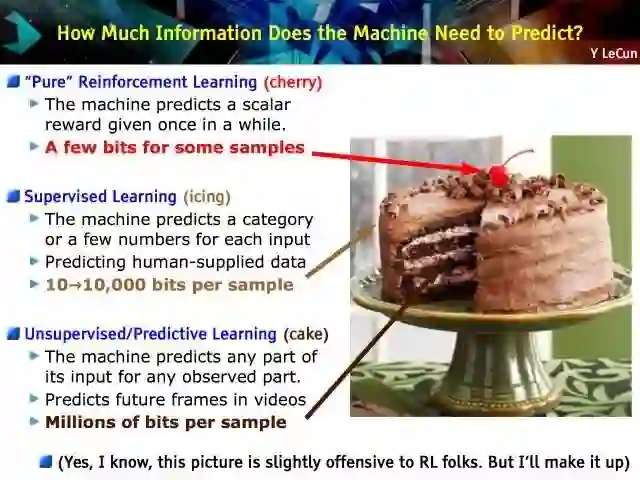 How Much Information Does the Machine Need to Predict?

Y LeCun

"Pure" Reinforcement Learning (cherry)

The machine predicts a scalar reward given once in a while.

A few bits for some samples

Supervised Learning (icing)

The machine predicts a category or a few numbers for each input

Predicting human-supplied data

10→10,000 bits per sample

Unsupervised/Predictive Learning (cake)

The machine predicts any part of its input for any observed part.

Predicts future frames in videos

Millions of bits per sample

(Yes, I know, this picture is slightly offensive to RL folks. But I'll make it up)